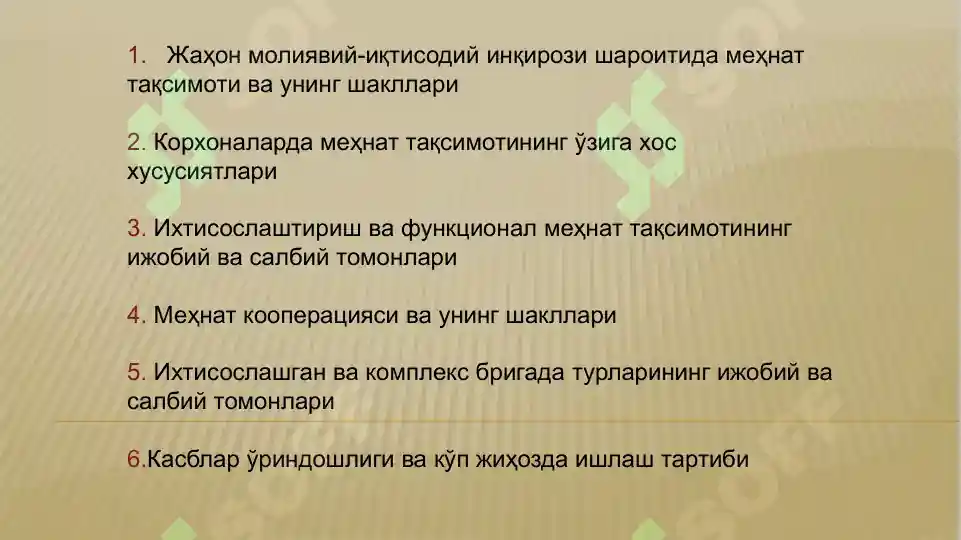 1. Жаҳон молиявий-иқтисодий инқирози шароитида меҳнат тақсимоти ва унинг шакллари

2. Корхоналарда меҳнат тақсимотининг ўзига хос хусусиятлари

3. Ихтисослаштириш ва функционал меҳнат тақсимотининг ижобий ва салбий томонлари

4. Меҳнат кооперацияси ва унинг шакллари

5. Ихтисослашган ва комплекс бригада турларининг ижобий ва салбий томонлари

6.Касблар ўриндошлиги ва кўп жиҳозда ишлаш тартиби